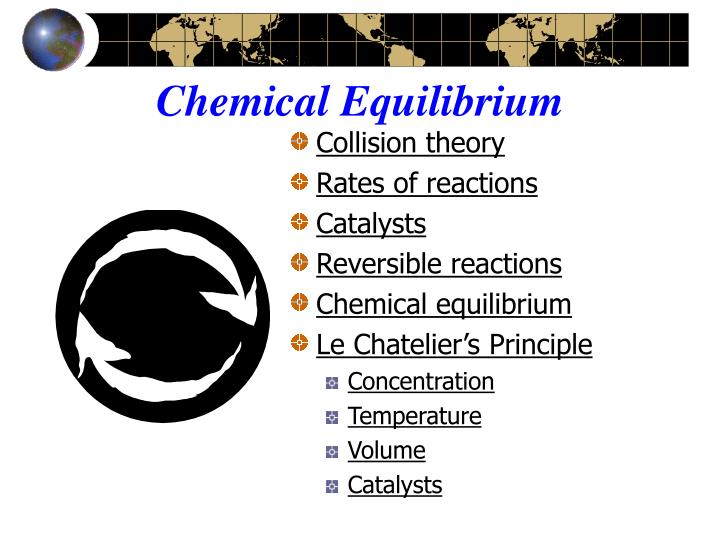 Chemical Equilibrium

Collision theory
Rates of reactions
Catalysts
Reversible reactions
Chemical equilibrium
Le Chatelier’s Principle
Concentration
Temperature
Volume
Catalysts